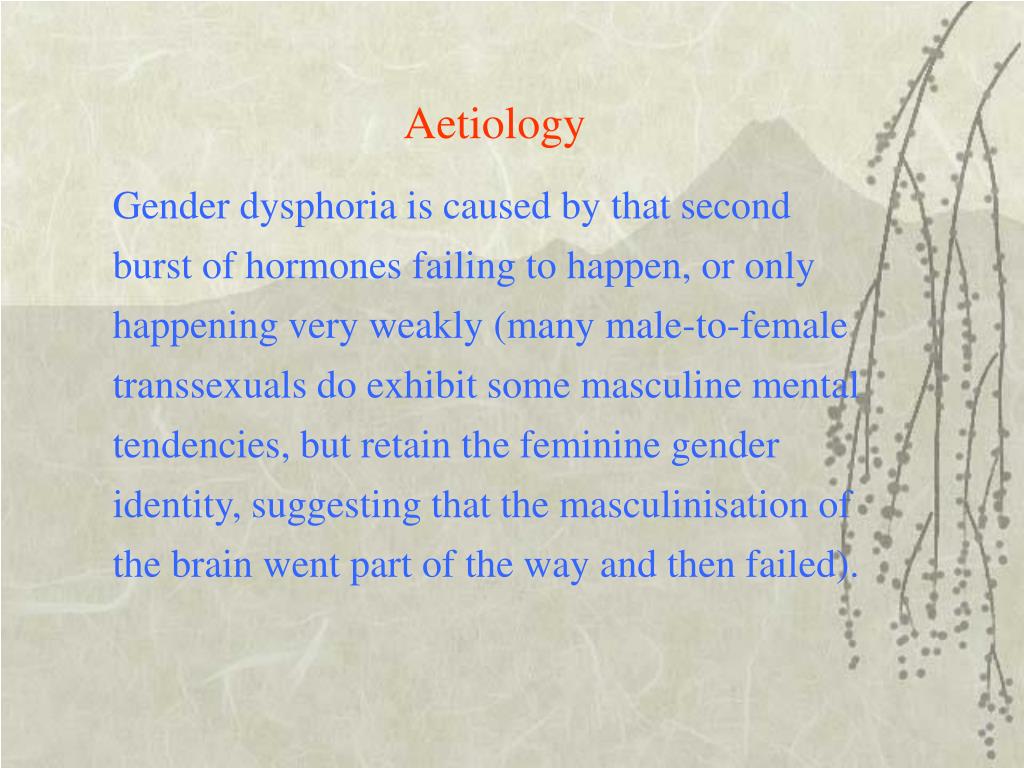 Aetiology

Gender dysphoria is caused by that second burst of hormones failing to happen, or only happening very weakly (many male-to-female transsexuals do exhibit some masculine mental tendencies, but retain the feminine gender identity, suggesting that the masculinisation of the brain went part of the way and then failed).